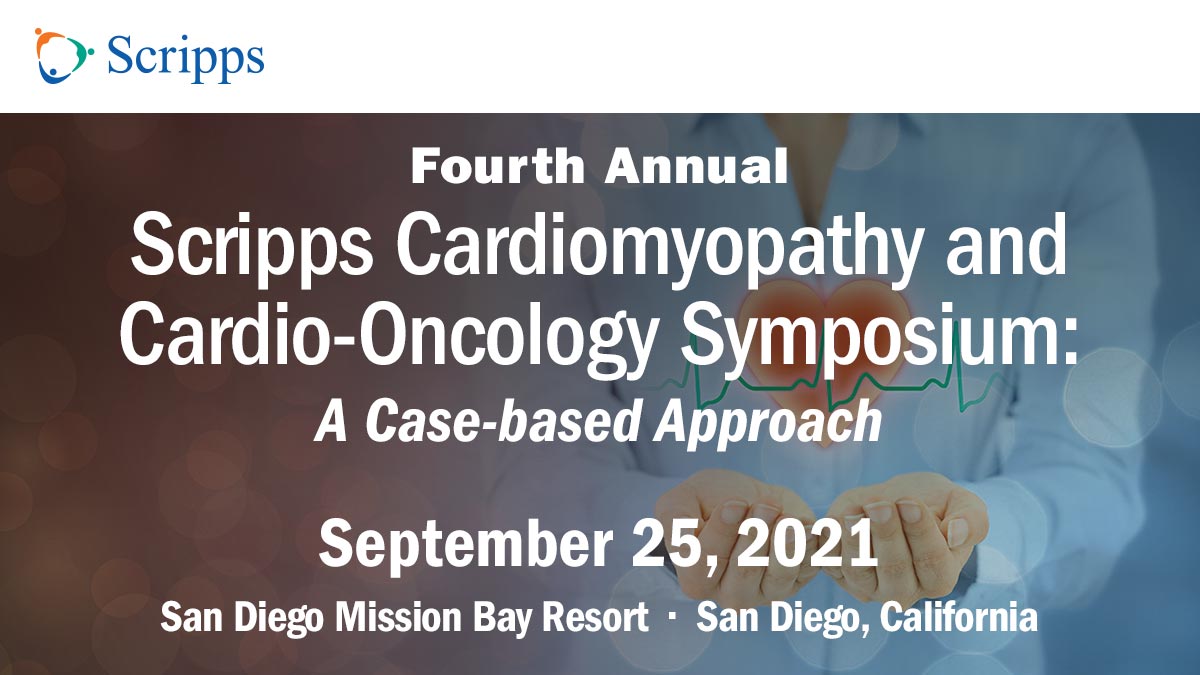 Scripps

Fourth Annual
Scripps Cardiomyopathy and Cardio-Oncology Symposium:
A Case-based Approach

September 25, 2021
San Diego Mission Bay Resort · San Diego, California